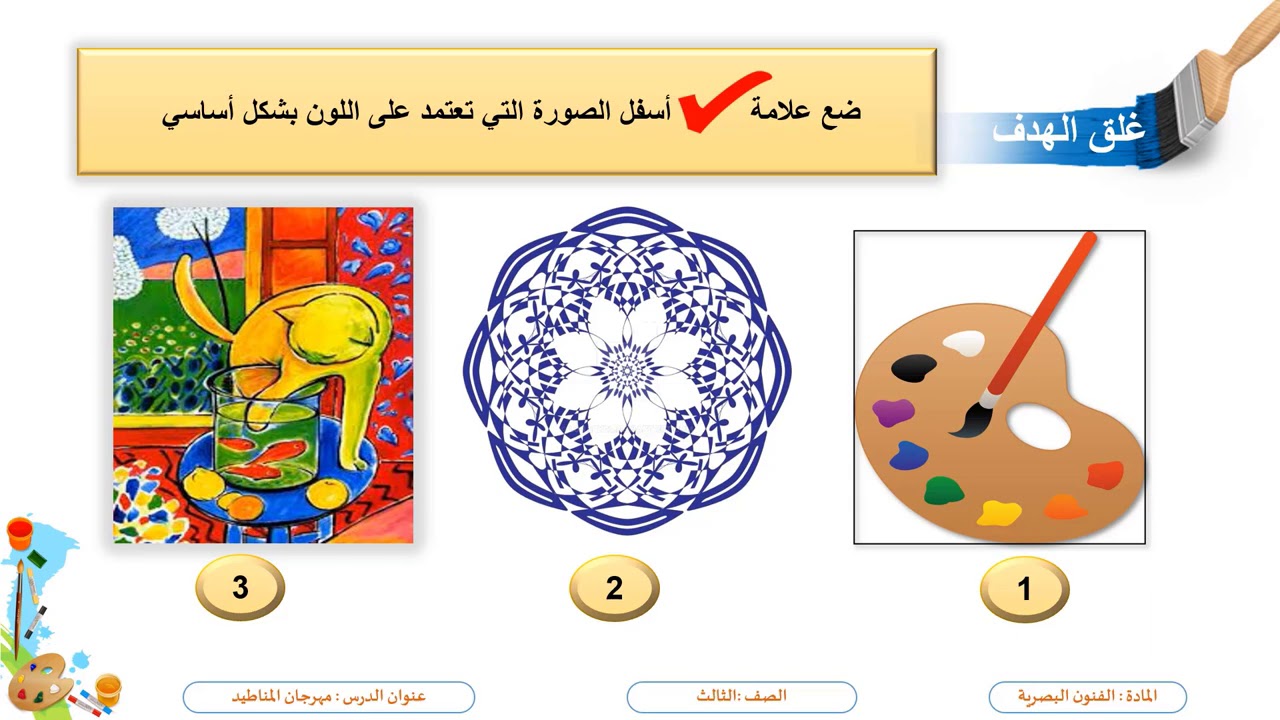 غلق الهدف

ضع علامة ✔ أسفل الصورة التي تعتمد على اللون بشكل أساسي

1

2

3

المادة : الفنون البصرية

الصف :الثالث

عنوان الدرس : مهرجان المناطيد